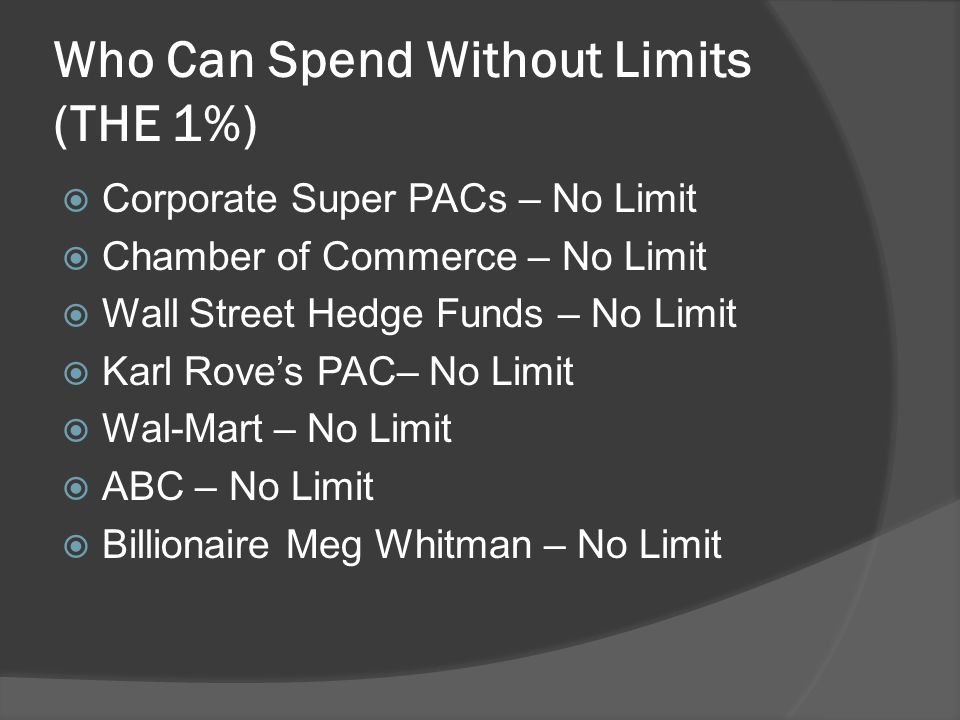 Who Can Spend Without Limits (THE 1%)

Corporate Super PACs – No Limit
Chamber of Commerce – No Limit
Wall Street Hedge Funds – No Limit
Karl Rove's PAC– No Limit
Wal-Mart – No Limit
ABC – No Limit
Billionaire Meg Whitman – No Limit